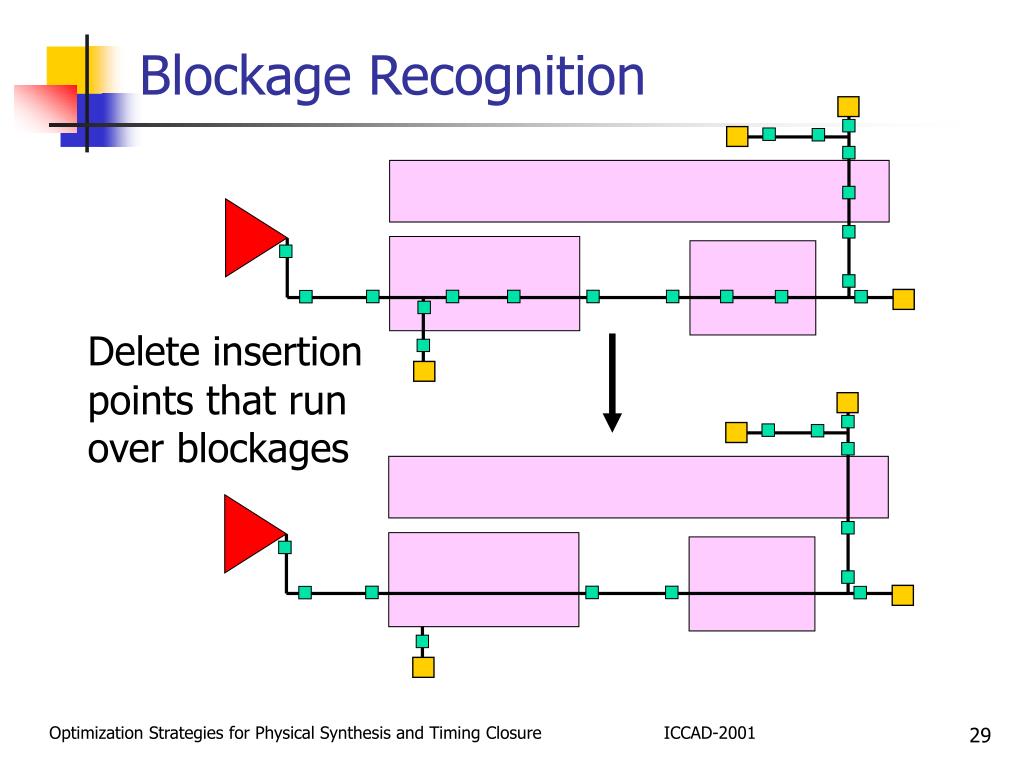 Blockage Recognition

Delete insertion points that run over blockages

Optimization Strategies for Physical Synthesis and Timing Closure

ICCAD-2001

29